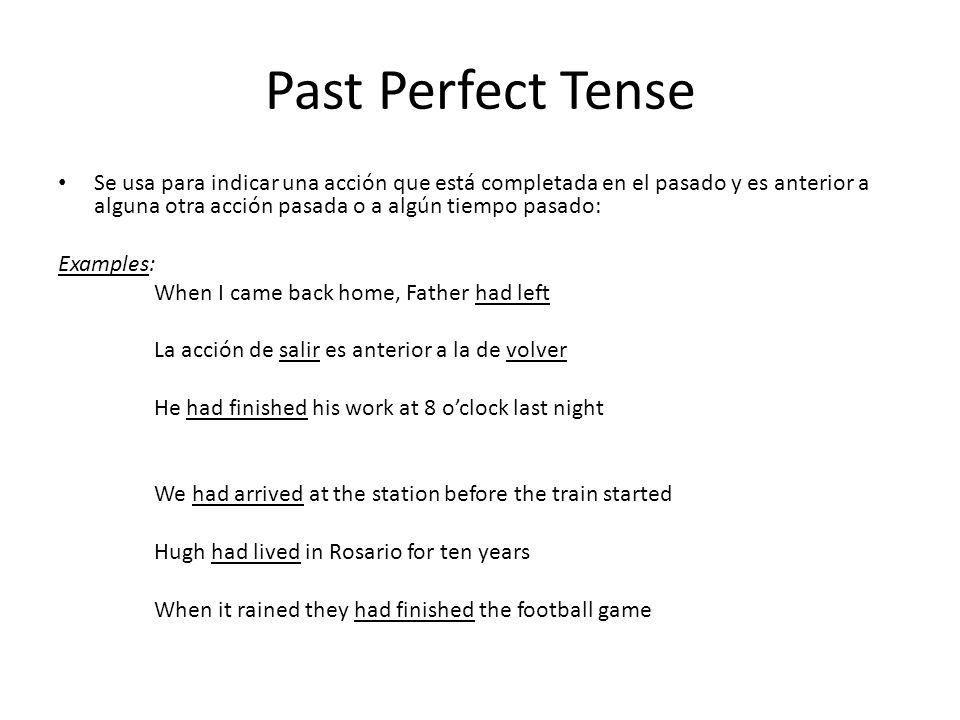 Past Perfect Tense

• Se usa para indicar una acción que está completada en el pasado y es anterior a alguna otra acción pasada o a algún tiempo pasado:

Examples:

When I came back home, Father had left

La acción de salir es anterior a la de volver

He had finished his work at 8 o'clock last night

We had arrived at the station before the train started

Hugh had lived in Rosario for ten years

When it rained they had finished the football game